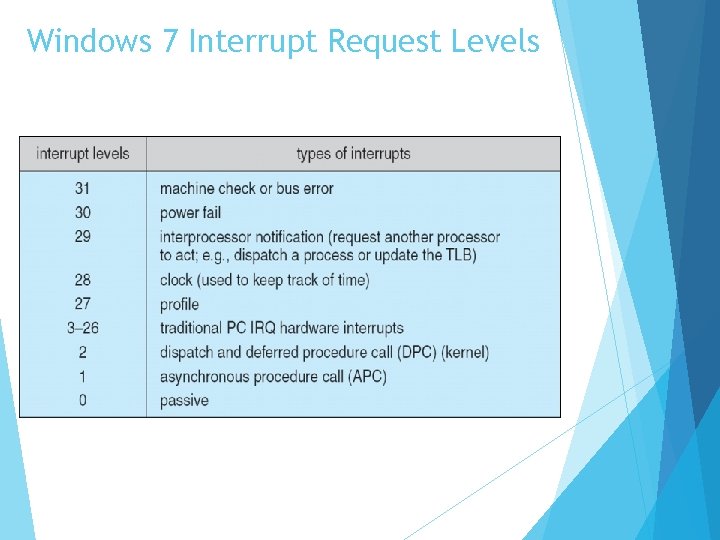 Windows 7 Interrupt Request Levels

| interrupt levels | types of interrupts |
|---|---|
| 31 | machine check or bus error |
| 30 | power fail |
| 29 | interprocessor notification (request another processor to act; e.g., dispatch a process or update the TLB) |
| 28 | clock (used to keep track of time) |
| 27 | profile |
| 3–26 | traditional PC IRQ hardware interrupts |
| 2 | dispatch and deferred procedure call (DPC) (kernel) |
| 1 | asynchronous procedure call (APC) |
| 0 | passive |